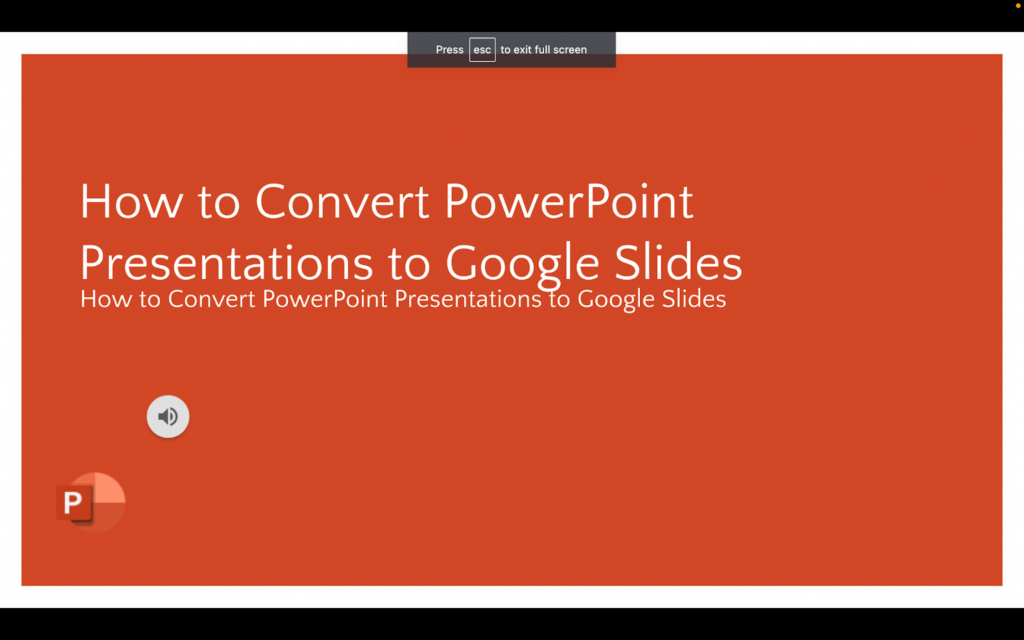 Press esc to exit full screen

How to Convert PowerPoint Presentations to Google Slides

How to Convert PowerPoint Presentations to Google Slides

P